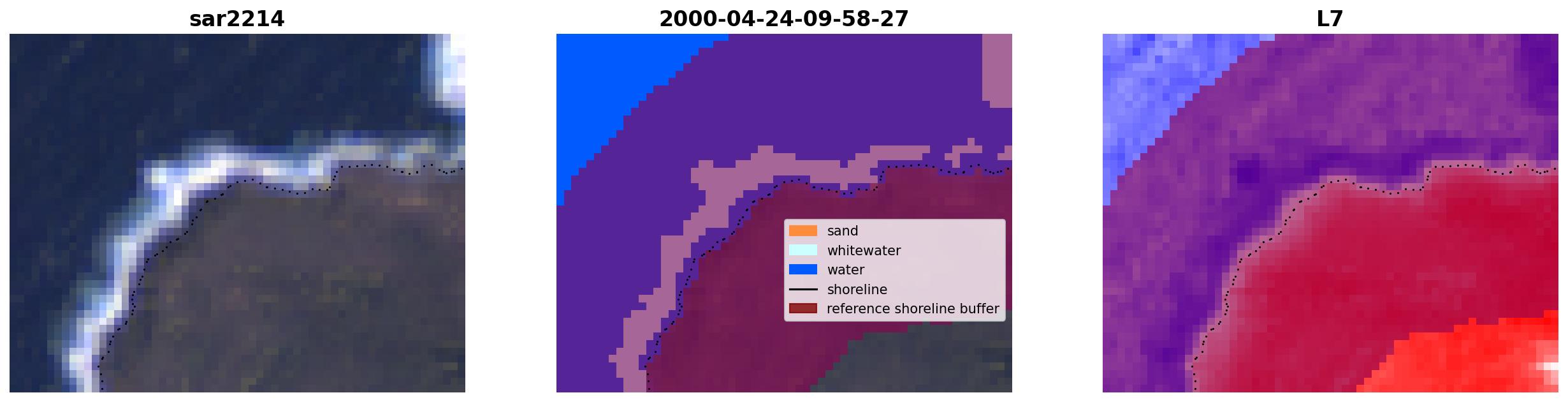 sar2214

2000-04-24-09-58-27

sand
whitewater
water
shoreline
reference shoreline buffer

L7